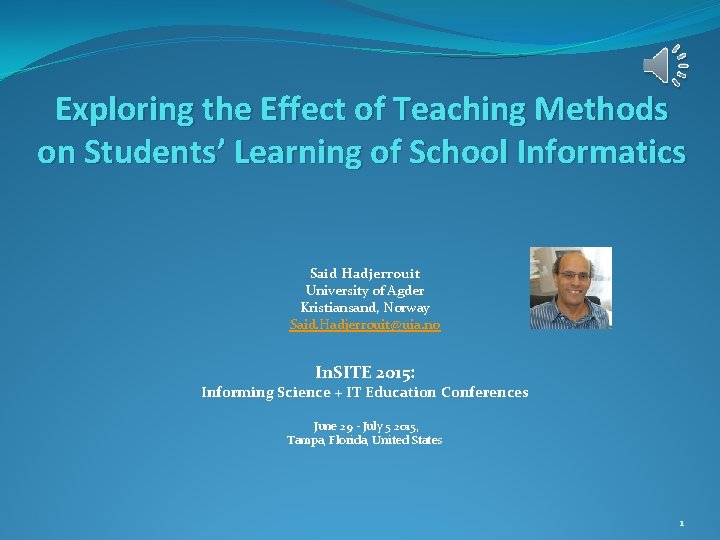 Exploring the Effect of Teaching Methods on Students' Learning of School Informatics

Said Hadjerrouit
University of Agder
Kristiansand, Norway
Said.Hadjerrouit@uia.no

InSITE 2015:
Informing Science + IT Education Conferences

June 29 - July 5 2015,
Tampa, Florida, United States

1